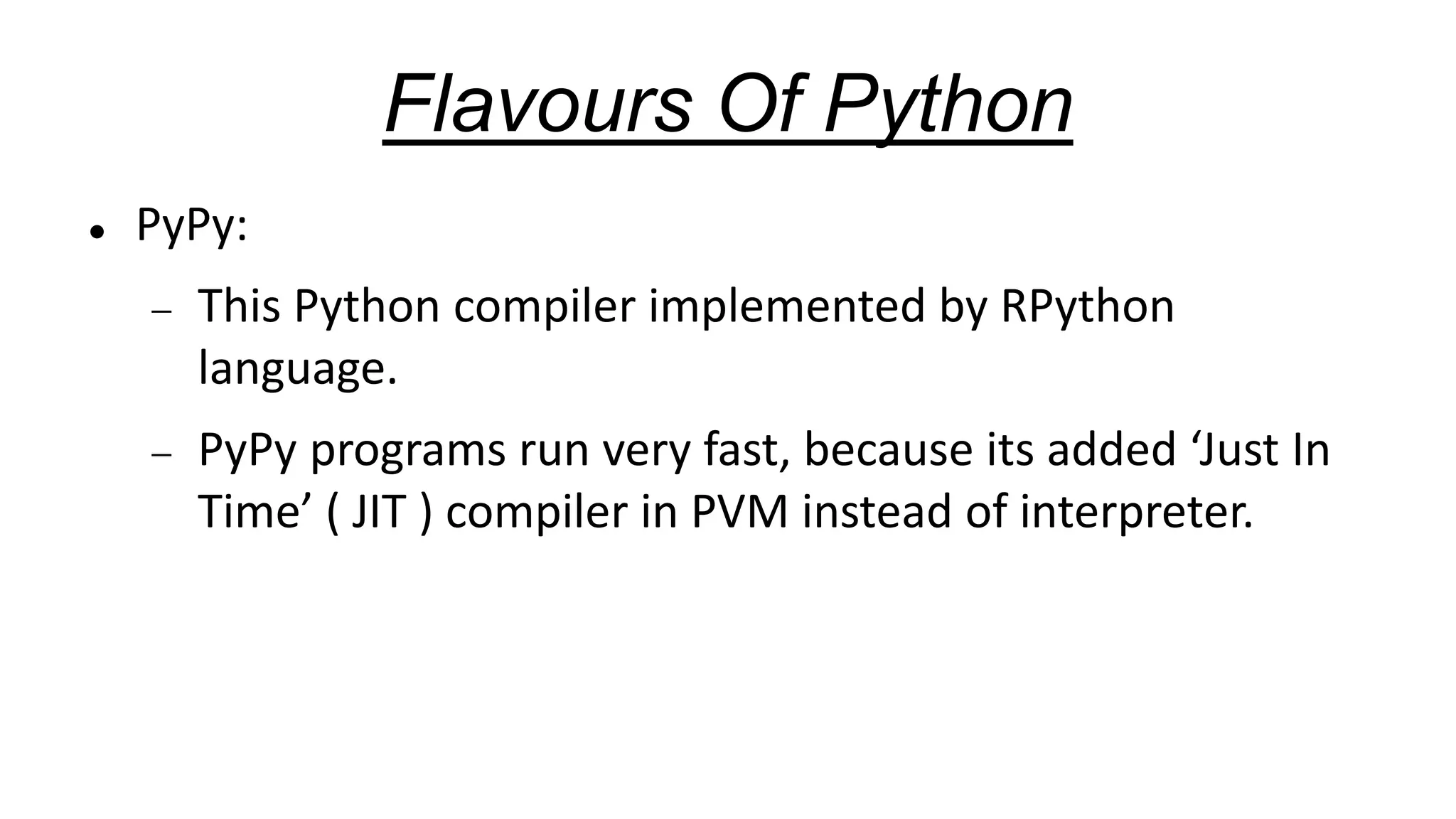 Flavours Of Python

• PyPy:

– This Python compiler implemented by RPython language.

– PyPy programs run very fast, because its added ‘Just In Time’ ( JIT ) compiler in PVM instead of interpreter.